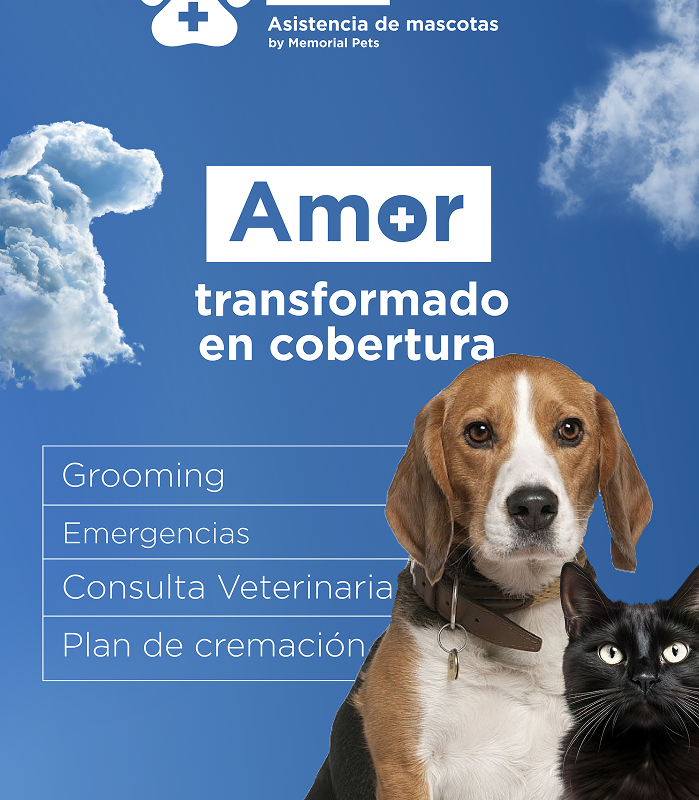 Asistencia de mascotas
by Memorial Pets

Amor
transformado en cobertura

Grooming
Emergencias
Consulta Veterinaria
Plan de cremación